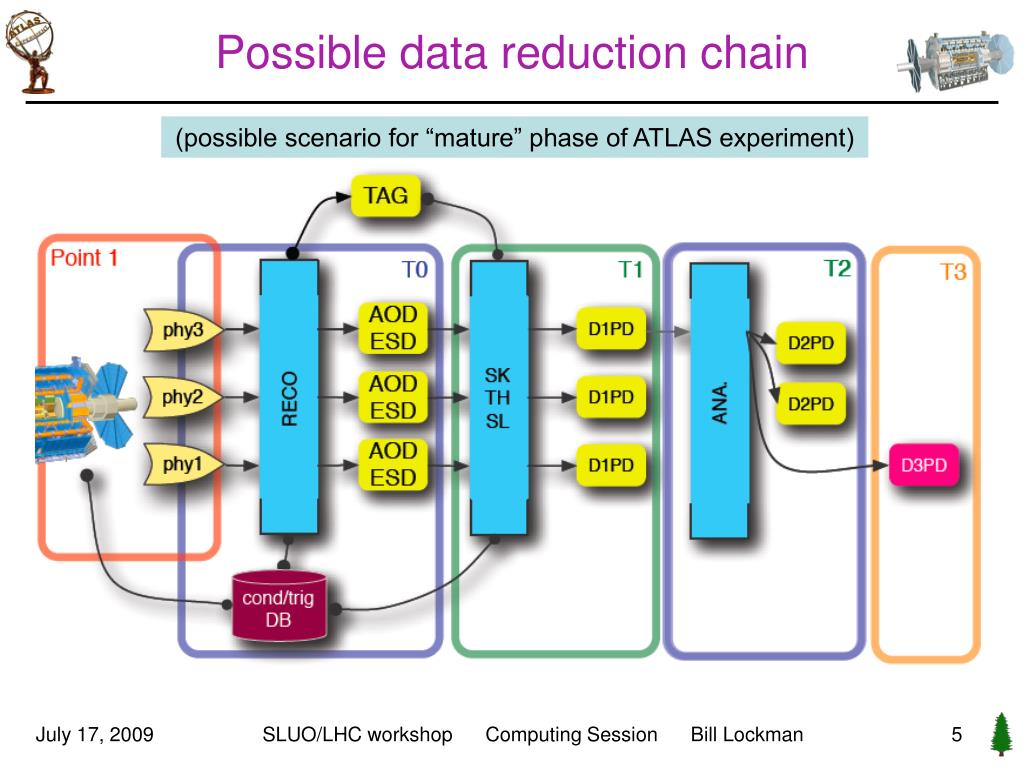 ATLAS

Possible data reduction chain

(possible scenario for “mature” phase of ATLAS experiment)

TAG

Point 1

T0

T1

T2

T3

phy3

phy2

phy1

RECO

AOD ESD

AOD ESD

AOD ESD

SK TH SL

D1PD

D1PD

D1PD

ANA.

D2PD

D2PD

D3PD

cond/trig DB

July 17, 2009 SLUO/LHC workshop Computing Session Bill Lockman 5